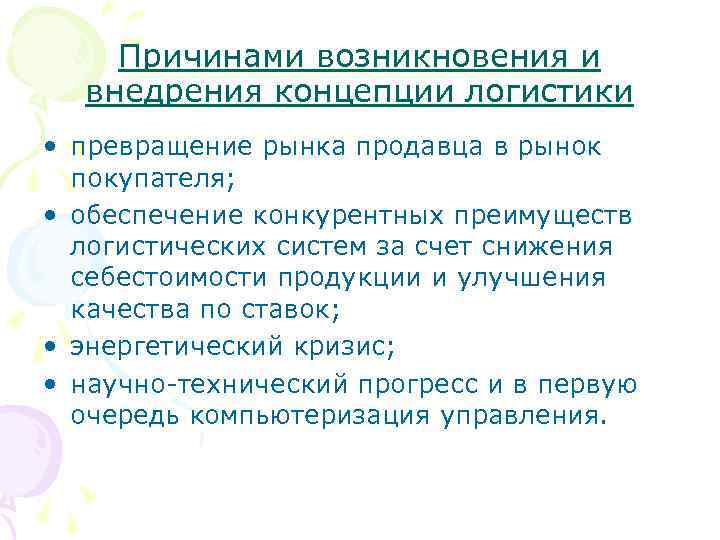 Причинами возникновения и внедрения концепции логистики

• превращение рынка продавца в рынок покупателя;
• обеспечение конкурентных преимуществ логистических систем за счет снижения себестоимости продукции и улучшения качества по ставок;
• энергетический кризис;
• научно-технический прогресс и в первую очередь компьютеризация управления.